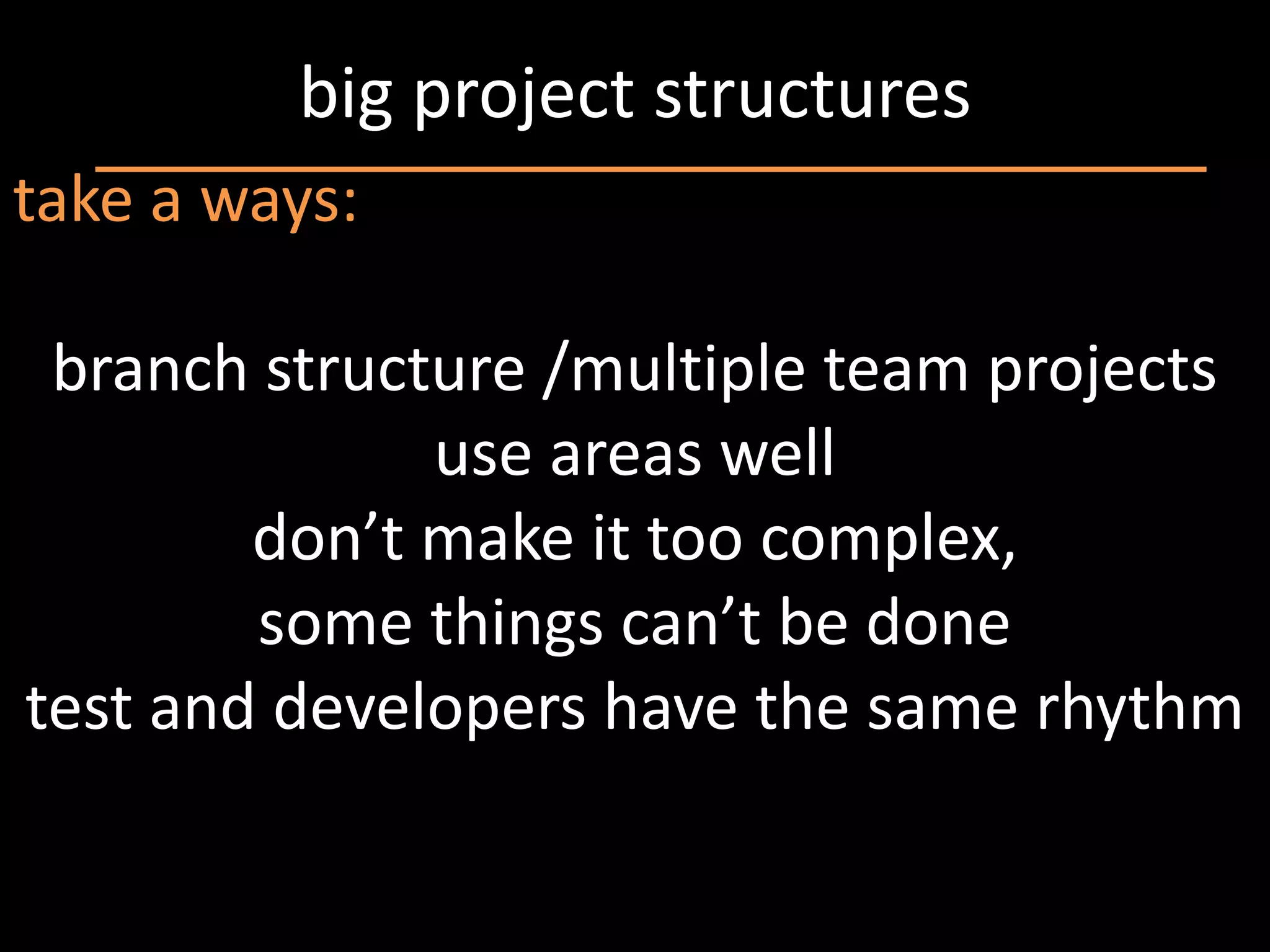 big project structures

take a ways:

branch structure /multiple team projects
use areas well
don’t make it too complex,
some things can’t be done
test and developers have the same rhythm